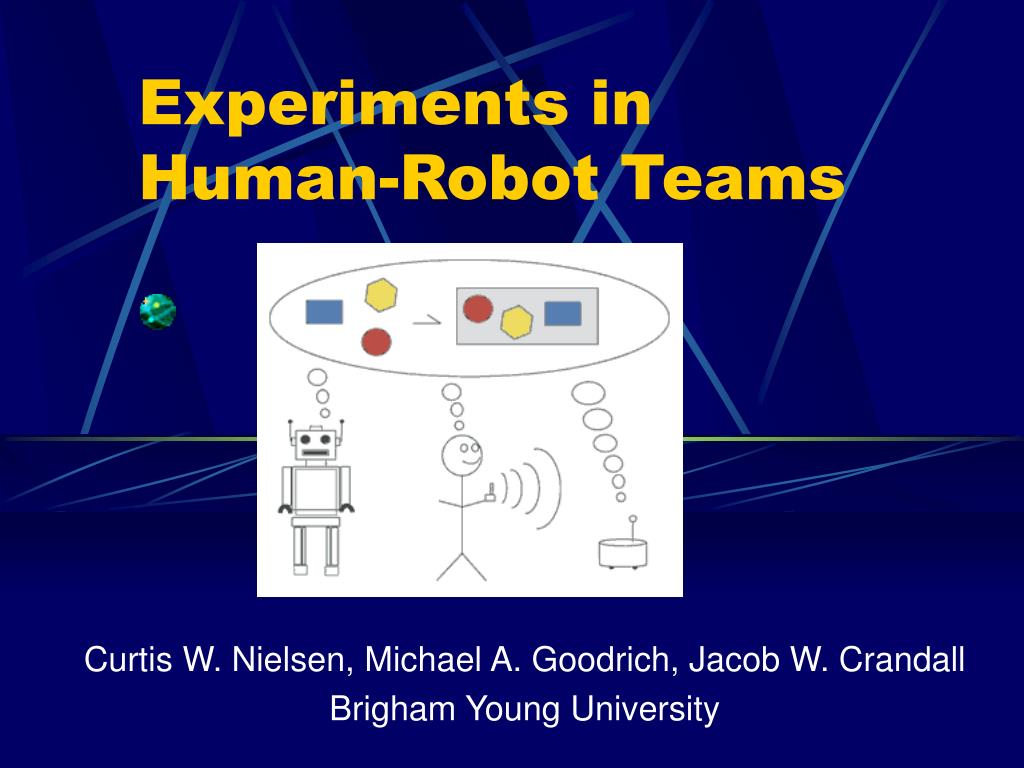 Experiments in Human-Robot Teams

Curtis W. Nielsen, Michael A. Goodrich, Jacob W. Crandall
Brigham Young University